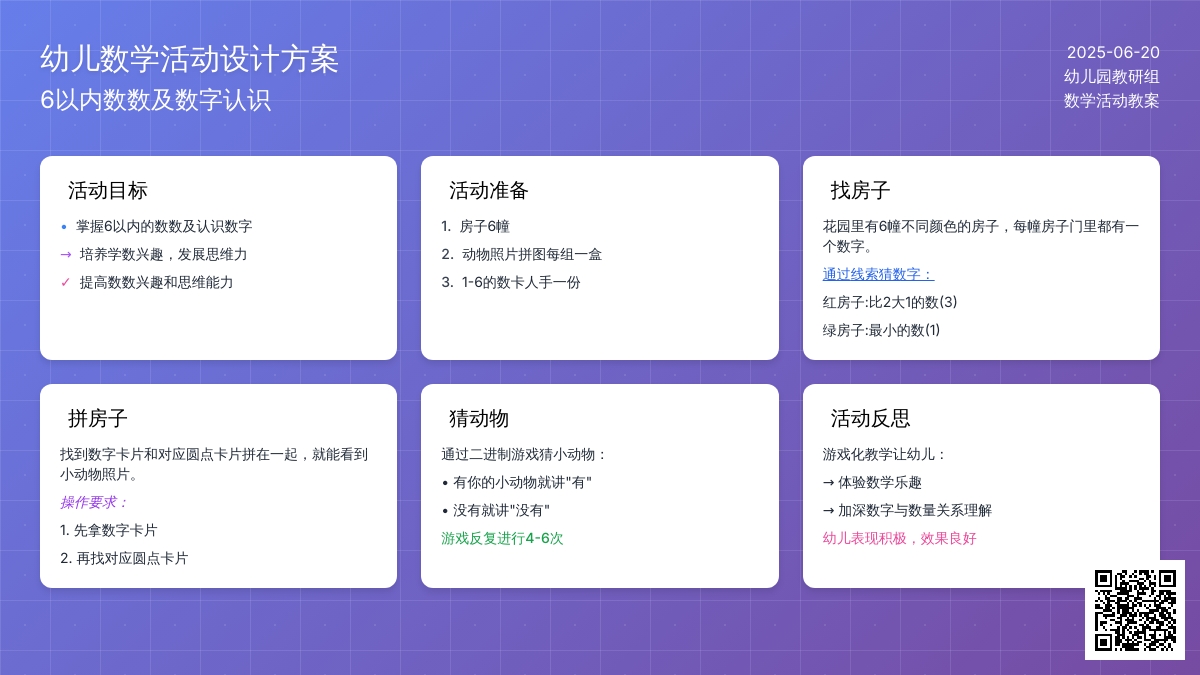 幼儿数学活动设计方案
6以内数数及数字认识

2025-06-20
幼儿园教研组
数学活动教案

活动目标

• 掌握6以内的数数及认识数字
→ 培养学数兴趣，发展思维力
✓ 提高数数兴趣和思维能力

活动准备

1. 房子6幢
2. 动物照片拼图每组一盒
3. 1-6的数卡人手一份

找房子

花园里有6幢不同颜色的房子，每幢房子门里都有一个数字。

通过线索猜数字：

红房子:比2大1的数(3)

绿房子:最小的数(1)

拼房子

找到数字卡片和对应圆点卡片拼在一起，就能看到小动物照片。

操作要求：

1. 先拿数字卡片
2. 再找对应圆点卡片

猜动物

通过二进制游戏猜小动物：

• 有你的小动物就讲"有"
• 没有就讲"没有"

游戏反复进行4-6次

活动反思

游戏化教学让幼儿：

→ 体验数学乐趣
→ 加深数字与数量关系理解

幼儿表现积极，效果良好